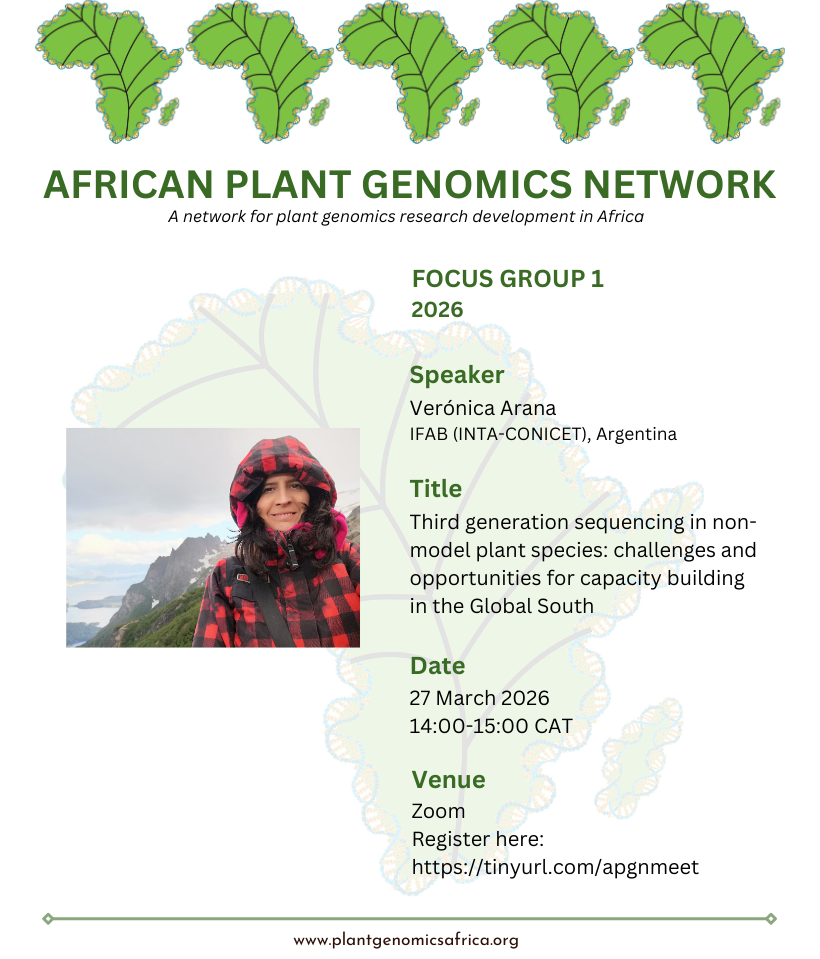 AFRICAN PLANT GENOMICS NETWORK
A network for plant genomics research development in Africa

FOCUS GROUP 1
2026

Speaker
Verónica Arana
IFAB (INTA-CONICET), Argentina

Title
Third generation sequencing in non-model plant species: challenges and opportunities for capacity building in the Global South

Date
27 March 2026
14:00-15:00 CAT

Venue
Zoom
Register here:
https://tinyurl.com/apgnmeet

www.plantgenomicsafrica.org